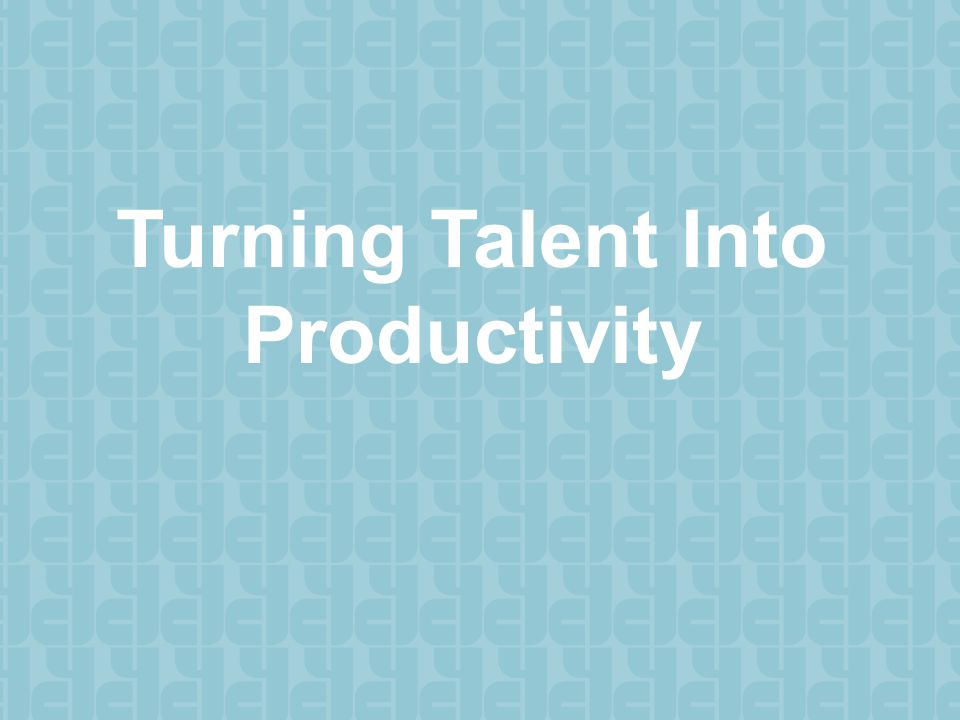 Turning Talent Into Productivity